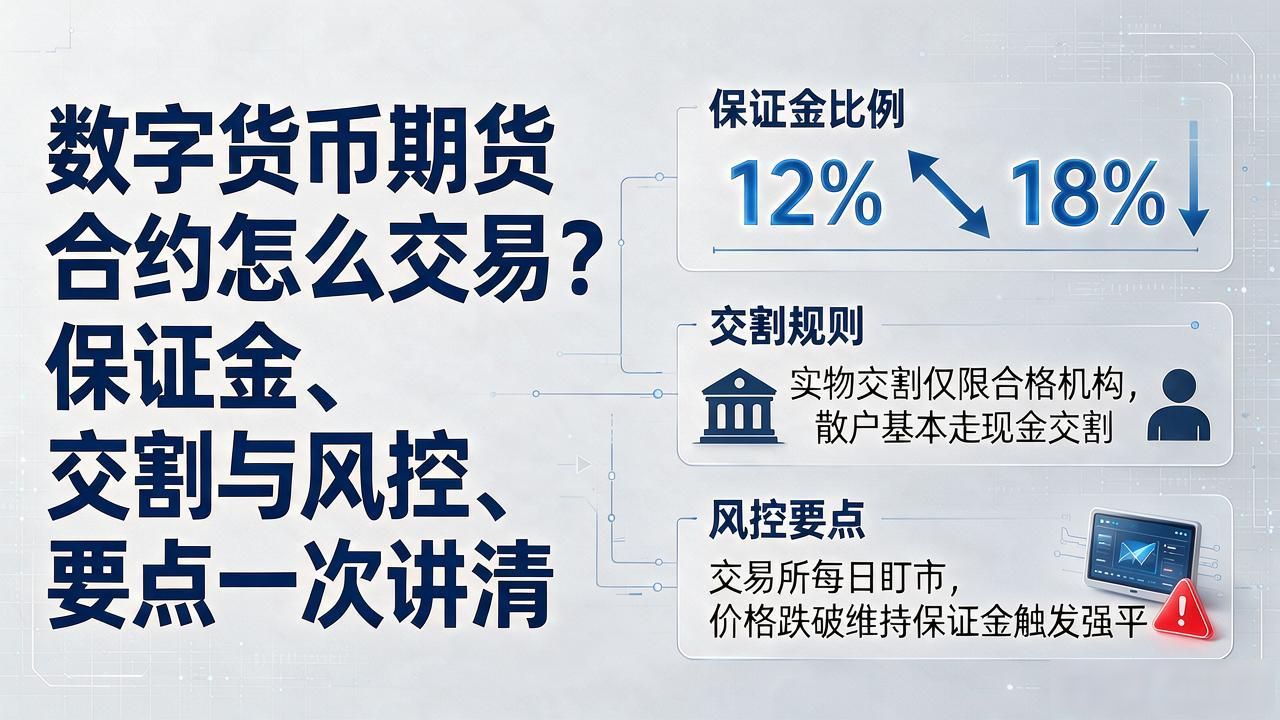 数字货币期货合约怎么交易？保证金、交割与风控、要点一次讲清

保证金比例

12% 18%

交割规则

实物交割仅限合格机构，散户基本走现金交割

风控要点

交易所每日盯市，价格跌破维持保证金触发强平